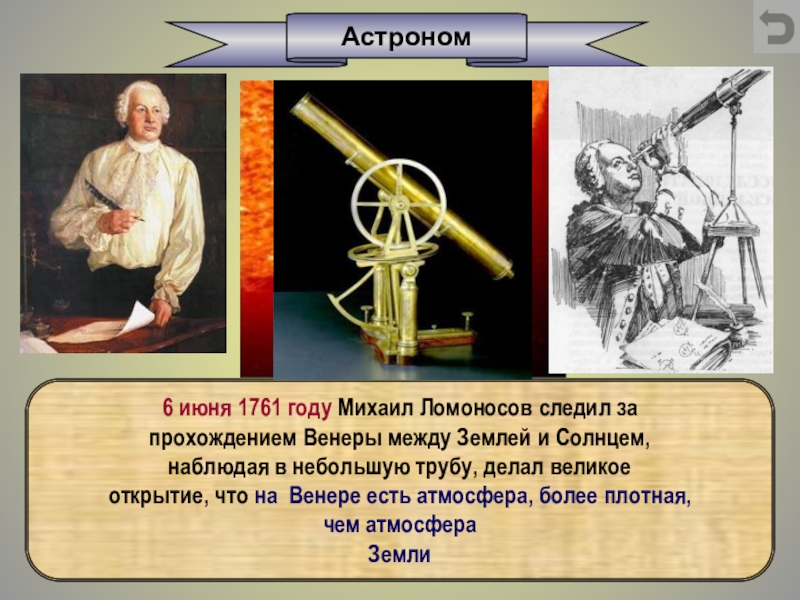 Астроном

6 июня 1761 году Михаил Ломоносов следил за прохождением Венеры между Землей и Солнцем, наблюдая в небольшую трубу, делал великое открытие, что на Венере есть атмосфера, более плотная, чем атмосфера Земли